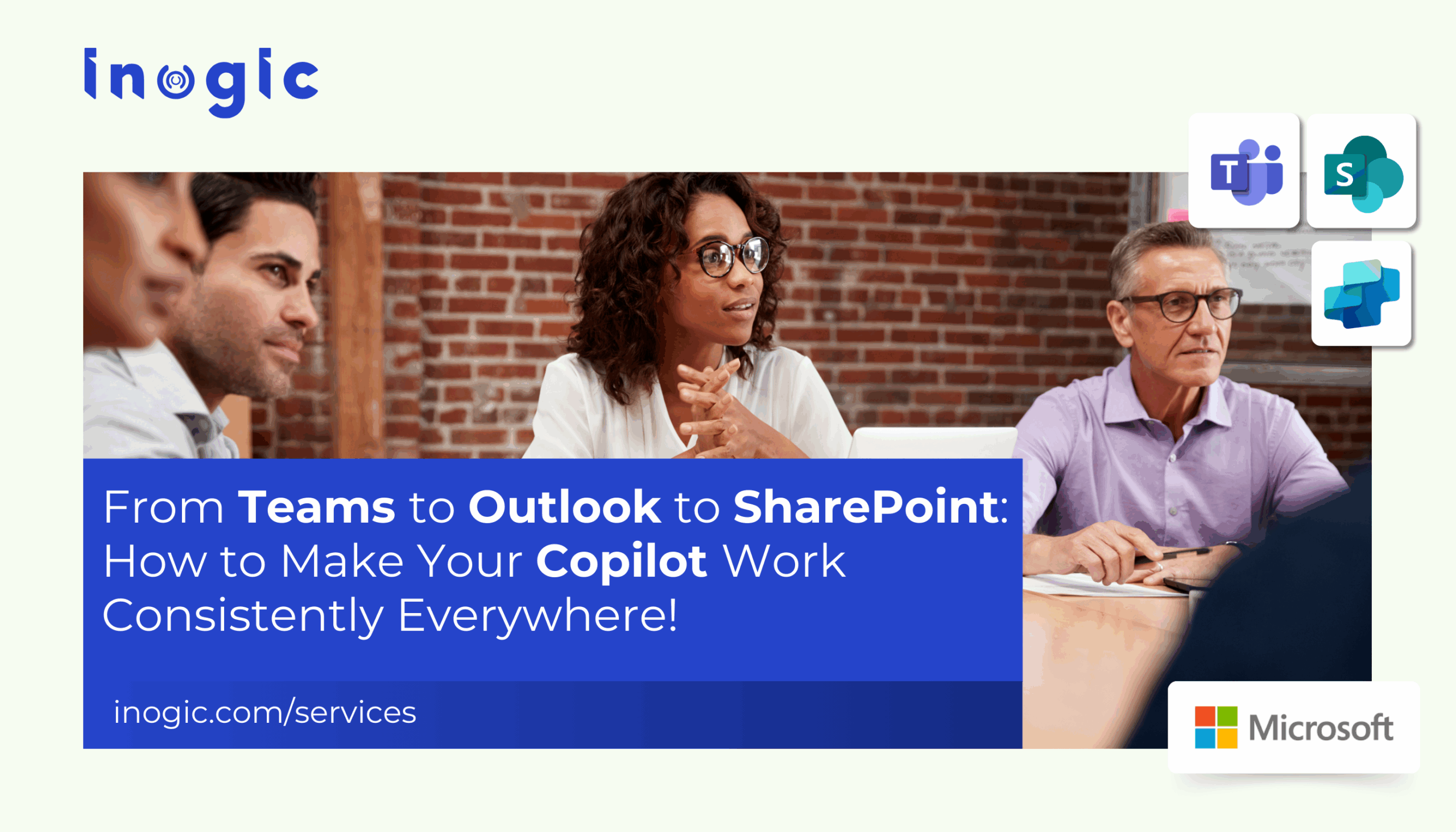 inogic

T

S

From Teams to Outlook to SharePoint: How to Make Your Copilot Work Consistently Everywhere!

inogic.com/services

Microsoft